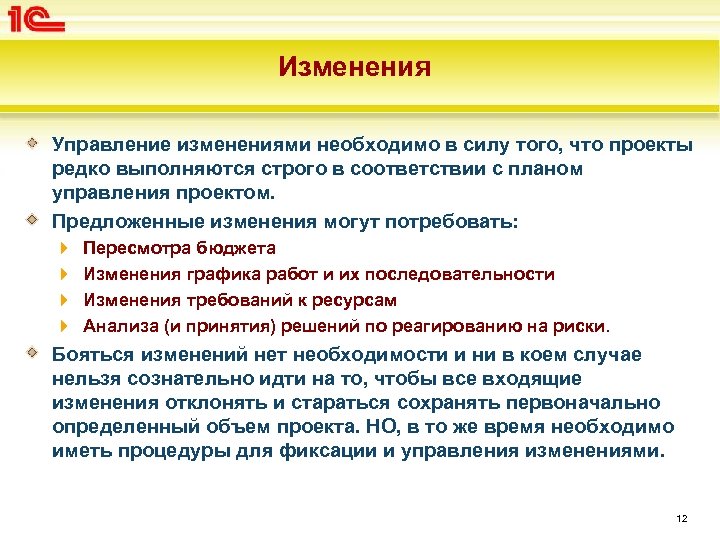 1С

Изменения

Управление изменениями необходимо в силу того, что проекты редко выполняются строго в соответствии с планом управления проектом.

Предложенные изменения могут потребовать:

Пересмотра бюджета

Изменения графика работ и их последовательности

Изменения требований к ресурсам

Анализа (и принятия) решений по реагированию на риски.

Бояться изменений нет необходимости и ни в коем случае нельзя сознательно идти на то, чтобы все входящие изменения отклонять и стараться сохранять первоначально определенный объем проекта. НО, в то же время необходимо иметь процедуры для фиксации и управления изменениями.

12